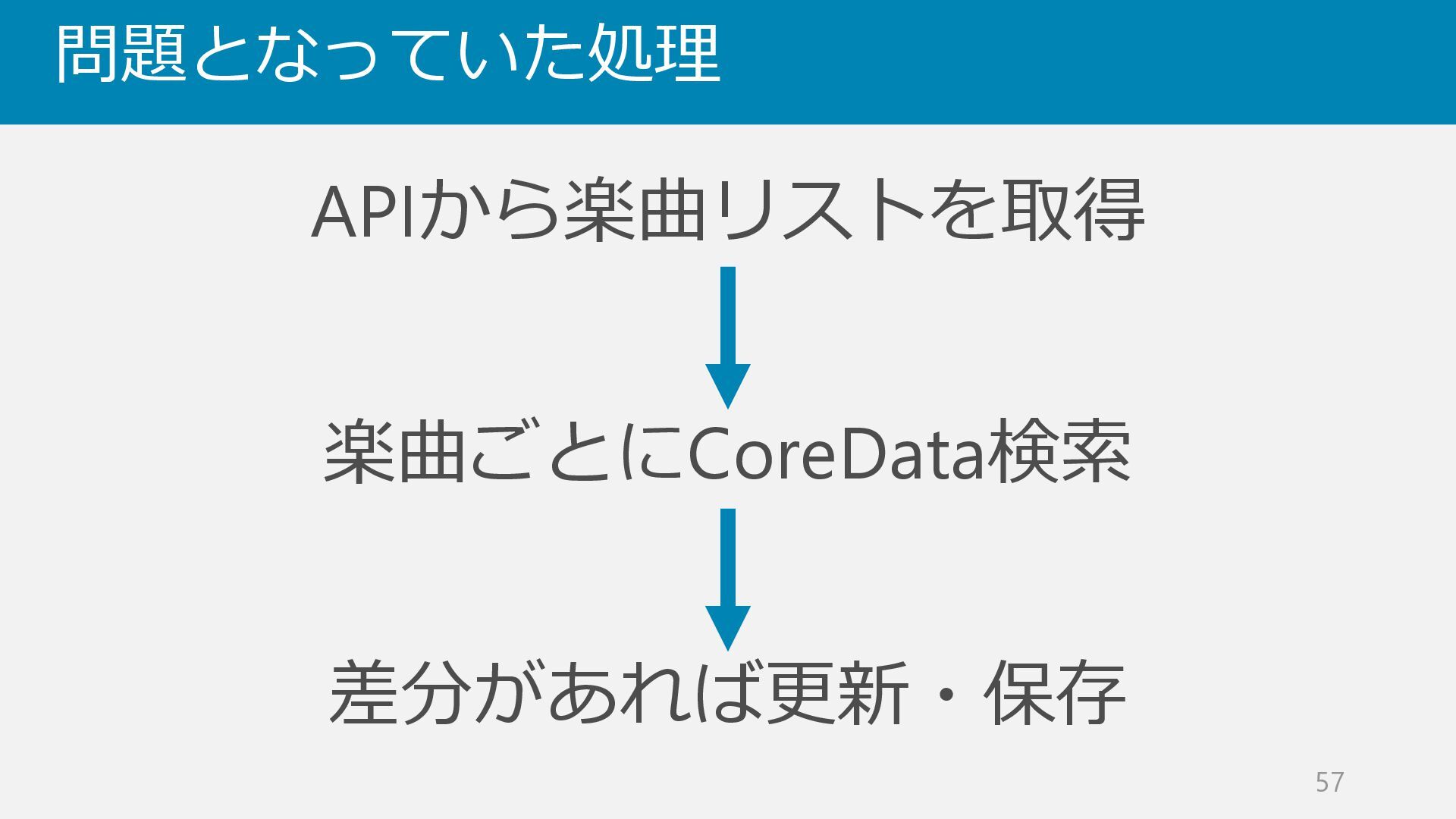 問題となっていた処理

APIから楽曲リストを取得

楽曲ごとにCoreData検索

差分があれば更新・保存

57